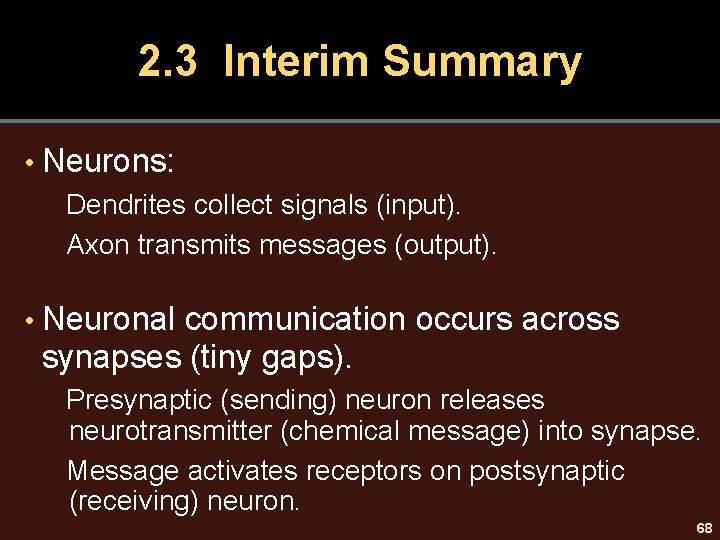 2.3 Interim Summary

• Neurons:

Dendrites collect signals (input).

Axon transmits messages (output).

• Neuronal communication occurs across synapses (tiny gaps).

Presynaptic (sending) neuron releases neurotransmitter (chemical message) into synapse.

Message activates receptors on postsynaptic (receiving) neuron.

68